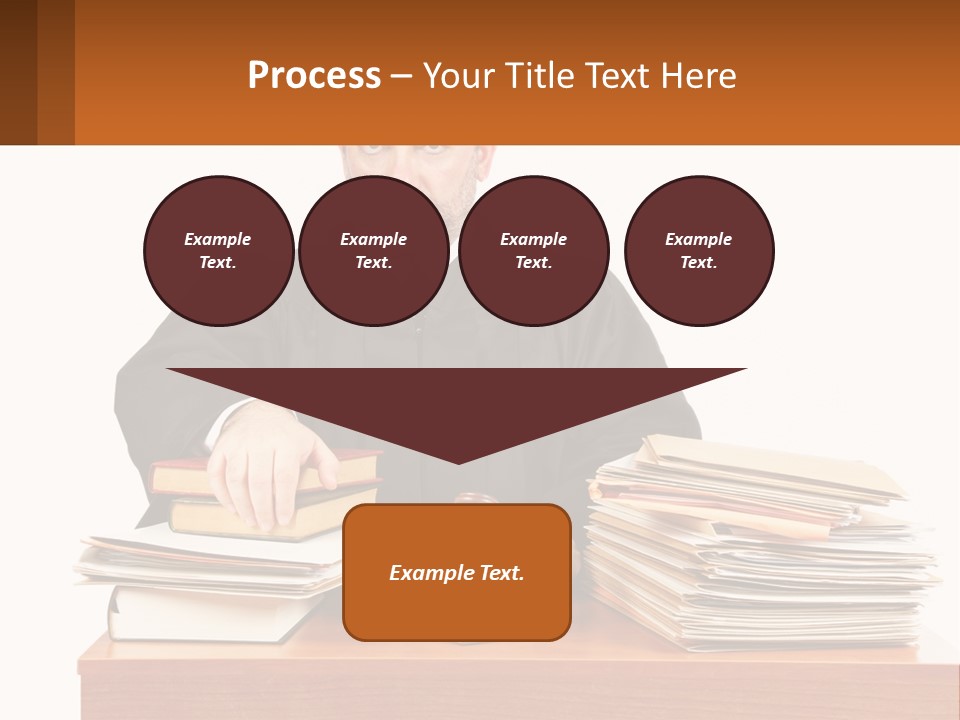 Process – Your Title Text Here

Example Text.

Example Text.

Example Text.

Example Text.

Example Text.